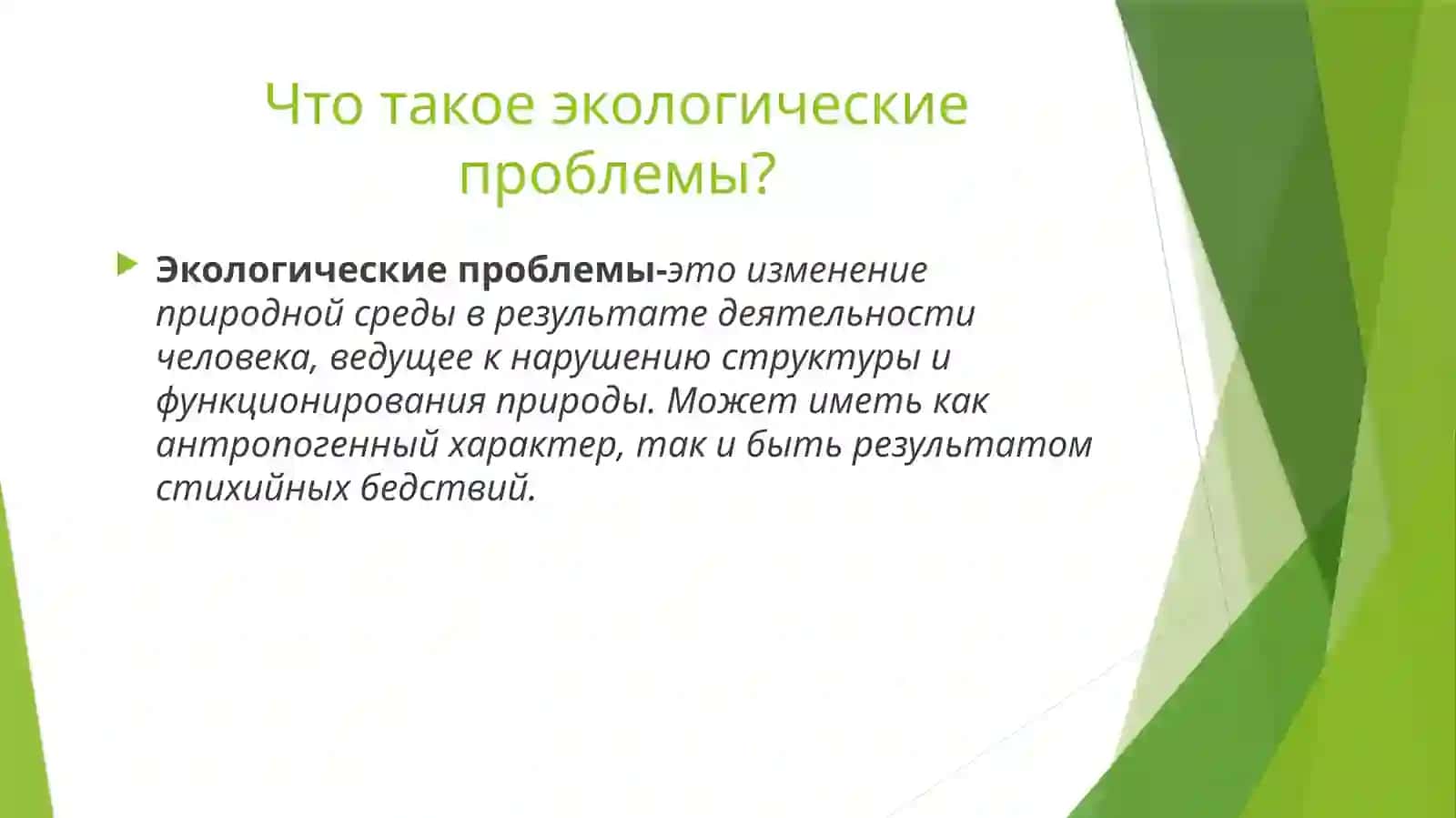 Что такое экологические проблемы?

Экологические проблемы-это изменение природной среды в результате деятельности человека, ведущее к нарушению структуры и функционирования природы. Может иметь как антропогенный характер, так и быть результатом стихийных бедствий.